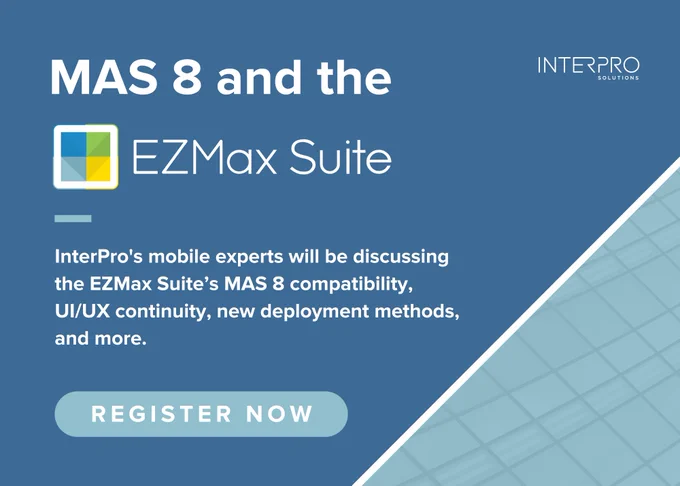 MAS 8 and the

INTERPRO SOLUTIONS

EZMax Suite

InterPro's mobile experts will be discussing the EZMax Suite's MAS 8 compatibility, UI/UX continuity, new deployment methods, and more.

REGISTER NOW